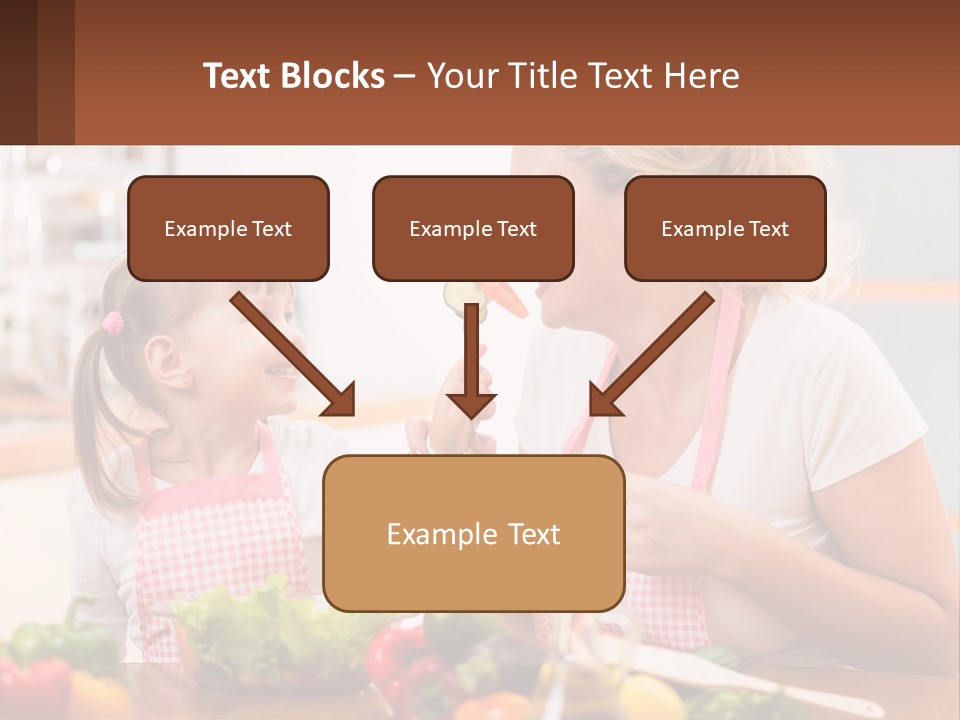 Text Blocks – Your Title Text Here

Example Text

Example Text

Example Text

Example Text